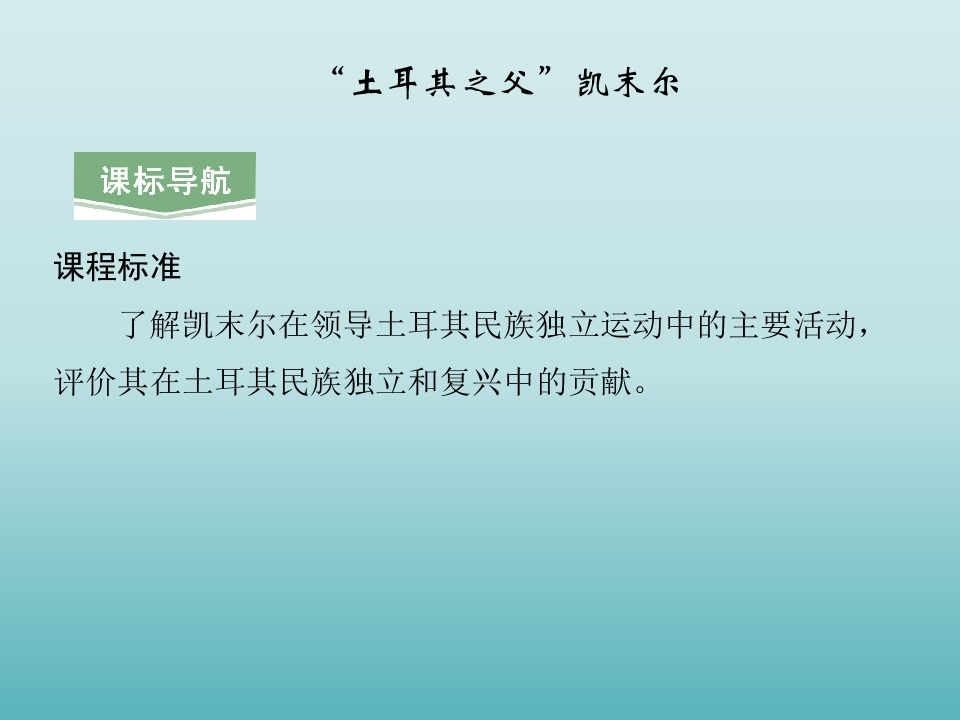 “土耳其之父”凯末尔

课标导航

课程标准

了解凯末尔在领导土耳其民族独立运动中的主要活动，评价其在土耳其民族独立和复兴中的贡献。